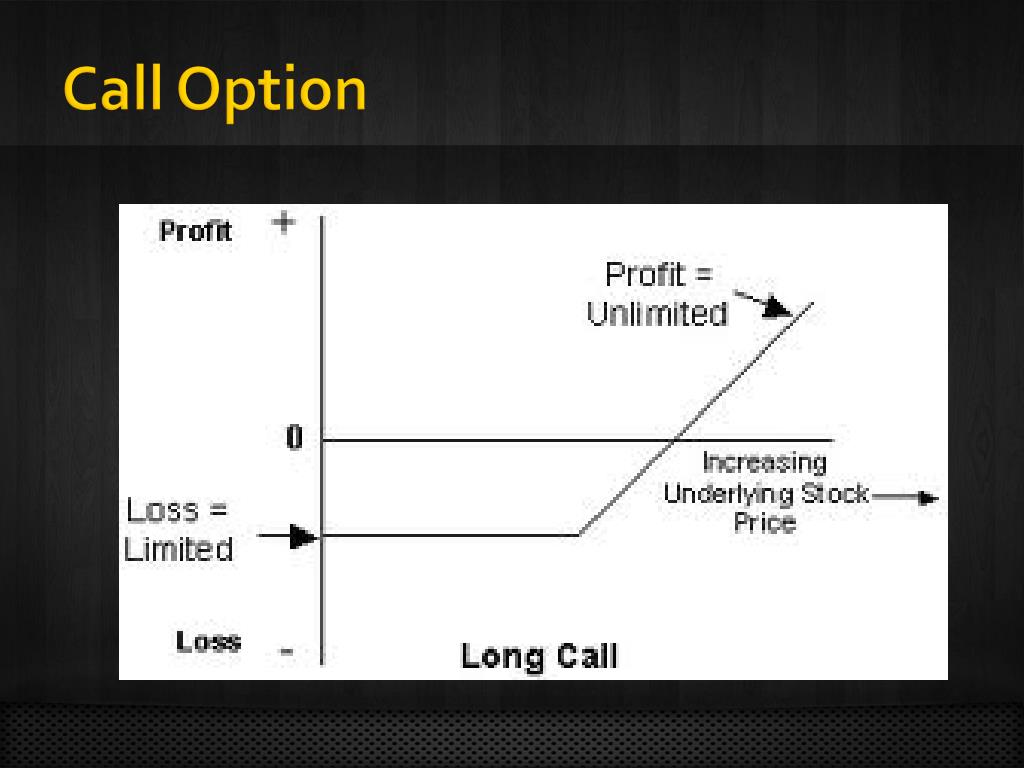 Call Option

Profit +

Profit = Unlimited

0

Increasing Underlying Stock Price

Loss = Limited

Loss -

Long Call